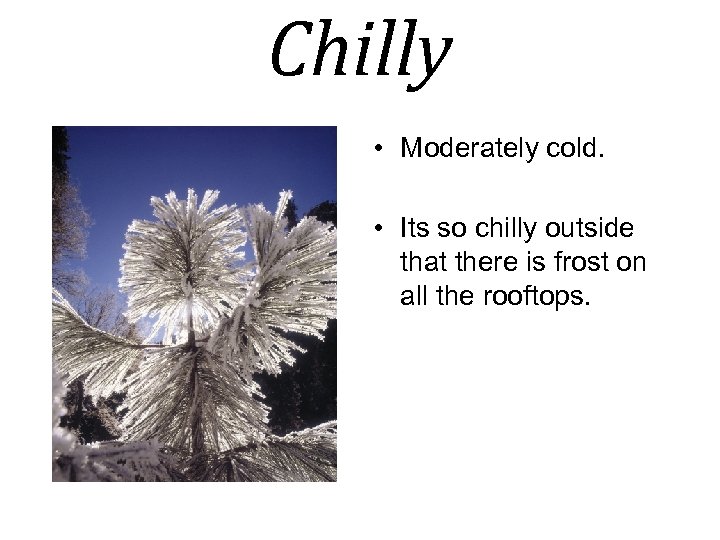 Chilly

• Moderately cold.

• Its so chilly outside that there is frost on all the rooftops.